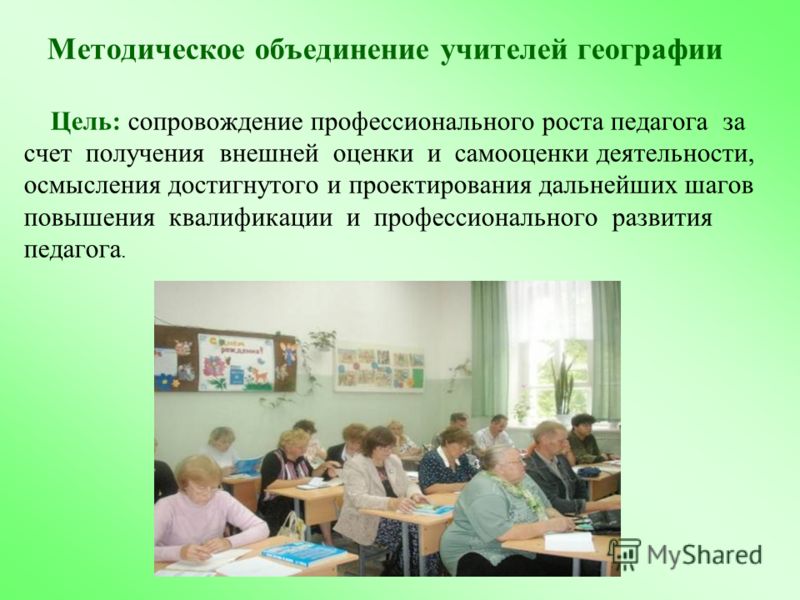 Методическое объединение учителей географии

Цель: сопровождение профессионального роста педагога за счет получения внешней оценки и самооценки деятельности, осмысления достигнутого и проектирования дальнейших шагов повышения квалификации и профессионального развития педагога.

С днем рождения!

MyShared